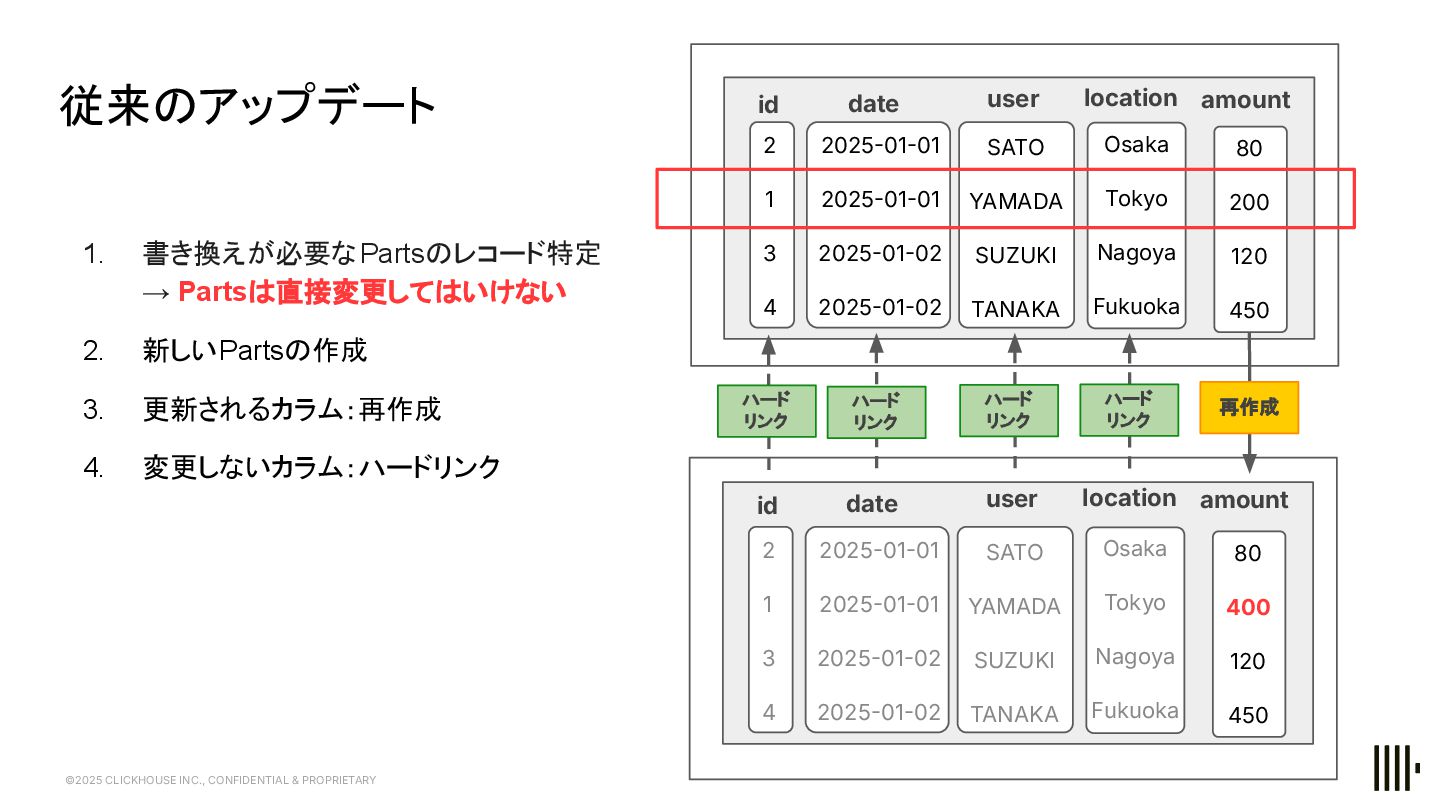 従来のアップデート

1. 書き換えが必要なPartsのレコード特定
→ Partsは直接変更してはいけない

2. 新しいPartsの作成

3. 更新されるカラム：再作成

4. 変更しないカラム：ハードリンク

| id | date | user | location | amount |
|---|---|---|---|---|
| 2 | 2025-01-01 | SATO | Osaka | 80 |
| 1 | 2025-01-01 | YAMADA | Tokyo | 200 |
| 3 | 2025-01-02 | SUZUKI | Nagoya | 120 |
| 4 | 2025-01-02 | TANAKA | Fukuoka | 450 |

ハードリンク
ハードリンク
ハードリンク
ハードリンク
再作成

| id | date | user | location | amount |
|---|---|---|---|---|
| 2 | 2025-01-01 | SATO | Osaka | 80 |
| 1 | 2025-01-01 | YAMADA | Tokyo | 400 |
| 3 | 2025-01-02 | SUZUKI | Nagoya | 120 |
| 4 | 2025-01-02 | TANAKA | Fukuoka | 450 |

©2025 CLICKHOUSE INC., CONFIDENTIAL & PROPRIETARY